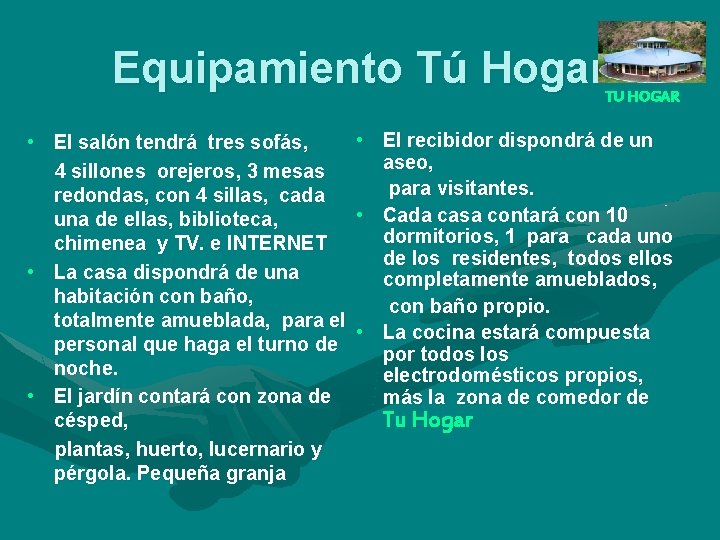 Equipamiento Tú Hogar

TU HOGAR

• El salón tendrá tres sofás,

4 sillones orejeros, 3 mesas redondas, con 4 sillas, cada una de ellas, biblioteca, chimenea y TV. e INTERNET

• La casa dispondrá de una habitación con baño, totalmente amueblada, para el personal que haga el turno de noche.

• El jardín contará con zona de césped,

plantas, huerto, lucernario y pérgola. Pequeña granja

• El recibidor dispondrá de un aseo,

para visitantes.

• Cada casa contará con 10 dormitorios, 1 para cada uno de los residentes, todos ellos completamente amueblados,

con baño propio.

• La cocina estará compuesta por todos los electrodomésticos propios, más la zona de comedor de Tu Hogar